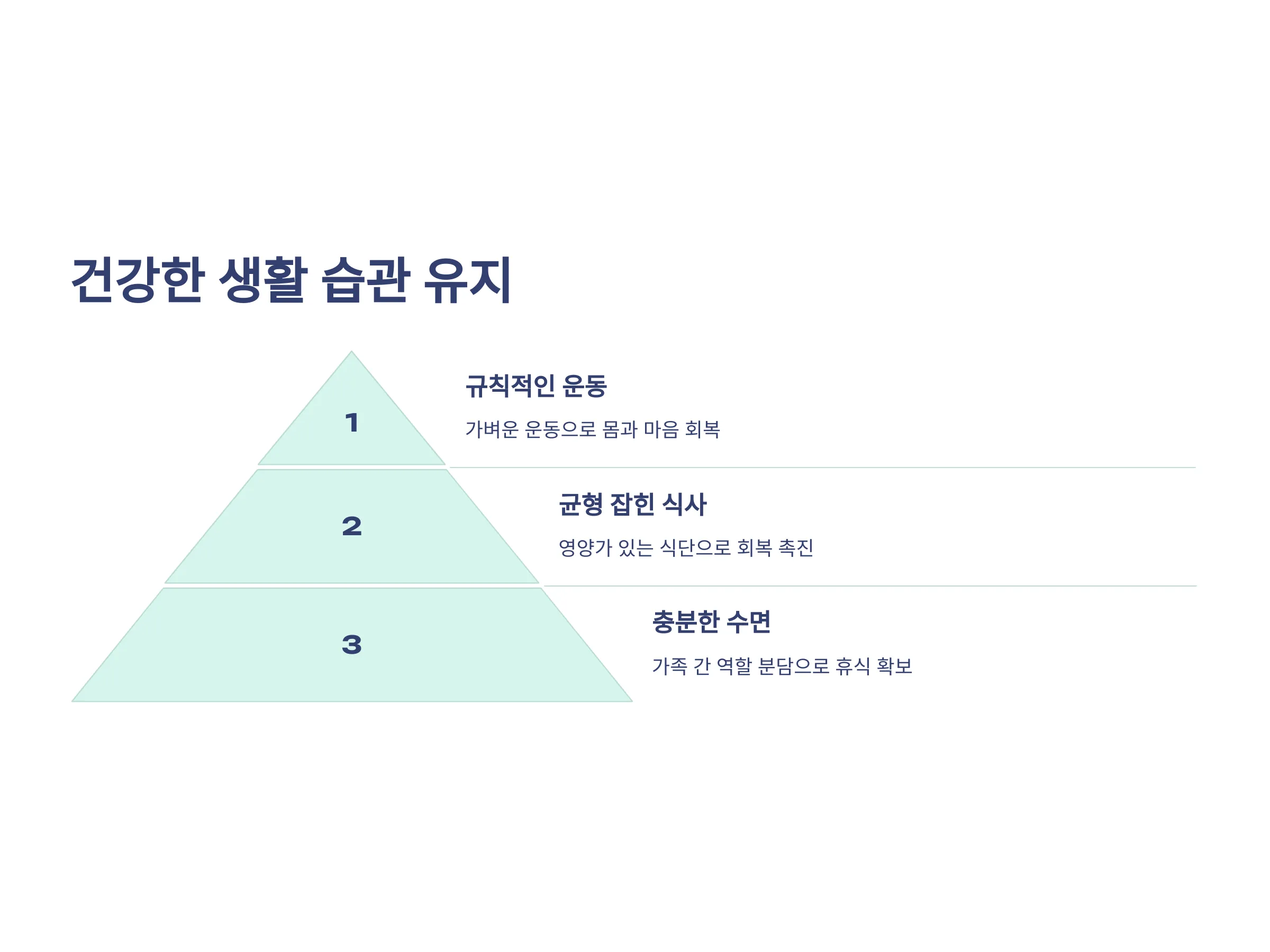 건강한 생활 습관 유지

1

규칙적인 운동

가벼운 운동으로 몸과 마음 회복

2

균형 잡힌 식사

영양가 있는 식단으로 회복 촉진

3

충분한 수면

가족 간 역할 분담으로 휴식 확보